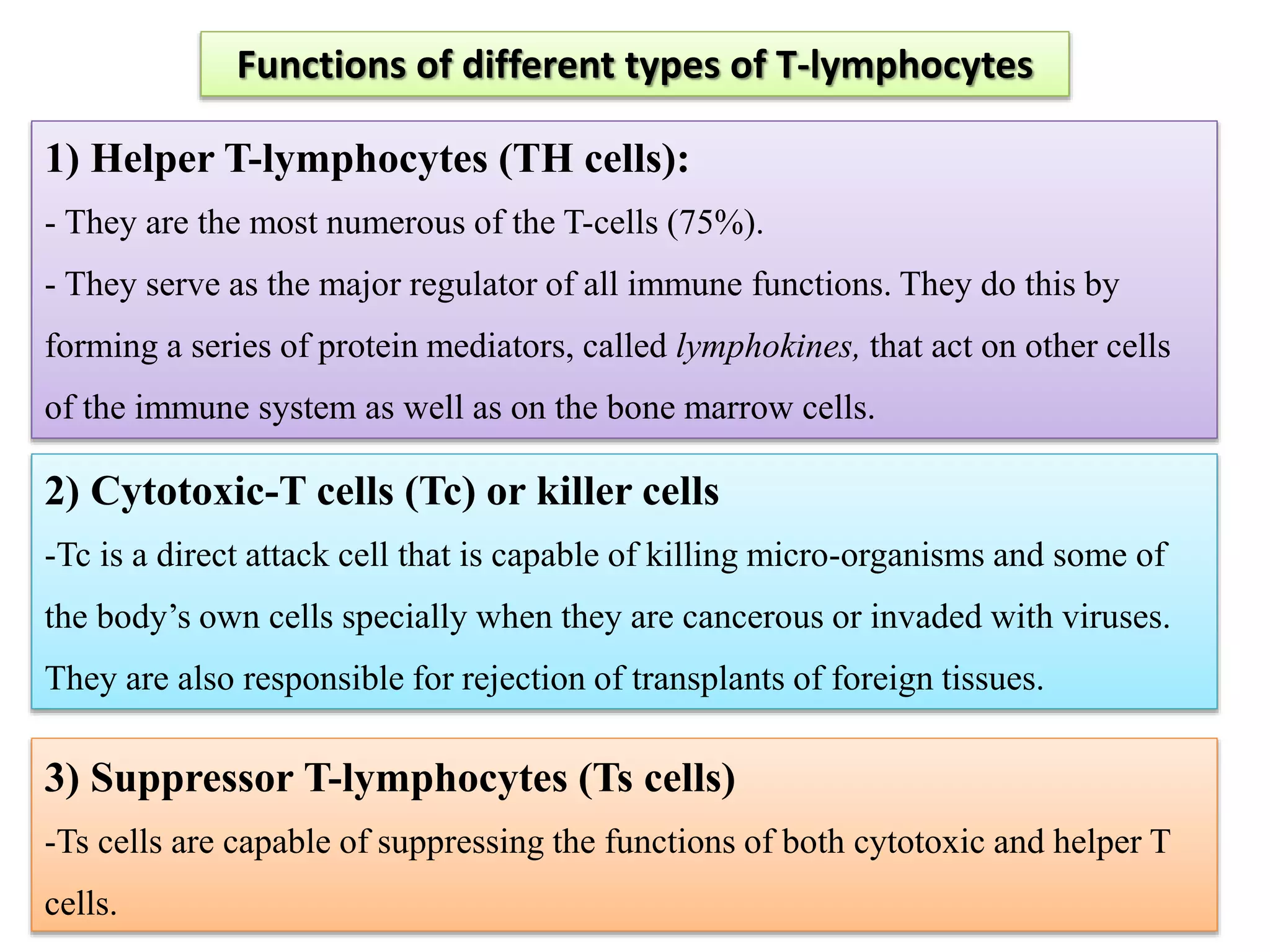 Functions of different types of T-lymphocytes

1) Helper T-lymphocytes (TH cells):

- They are the most numerous of the T-cells (75%).

- They serve as the major regulator of all immune functions. They do this by forming a series of protein mediators, called lymphokines, that act on other cells of the immune system as well as on the bone marrow cells.

2) Cytotoxic-T cells (Tc) or killer cells

-Tc is a direct attack cell that is capable of killing micro-organisms and some of the body's own cells specially when they are cancerous or invaded with viruses. They are also responsible for rejection of transplants of foreign tissues.

3) Suppressor T-lymphocytes (Ts cells)

-Ts cells are capable of suppressing the functions of both cytotoxic and helper T cells.